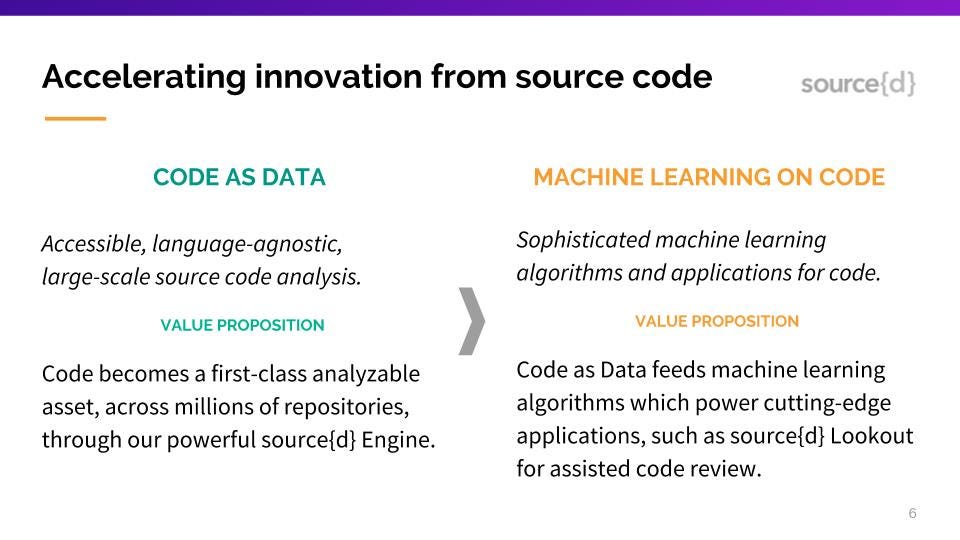 Accelerating innovation from source code

source{d}

CODE AS DATA

Accessible, language-agnostic, large-scale source code analysis.

VALUE PROPOSITION

Code becomes a first-class analyzable asset, across millions of repositories, through our powerful source{d} Engine.

MACHINE LEARNING ON CODE

Sophisticated machine learning algorithms and applications for code.

VALUE PROPOSITION

Code as Data feeds machine learning algorithms which power cutting-edge applications, such as source{d} Lookout for assisted code review.

6